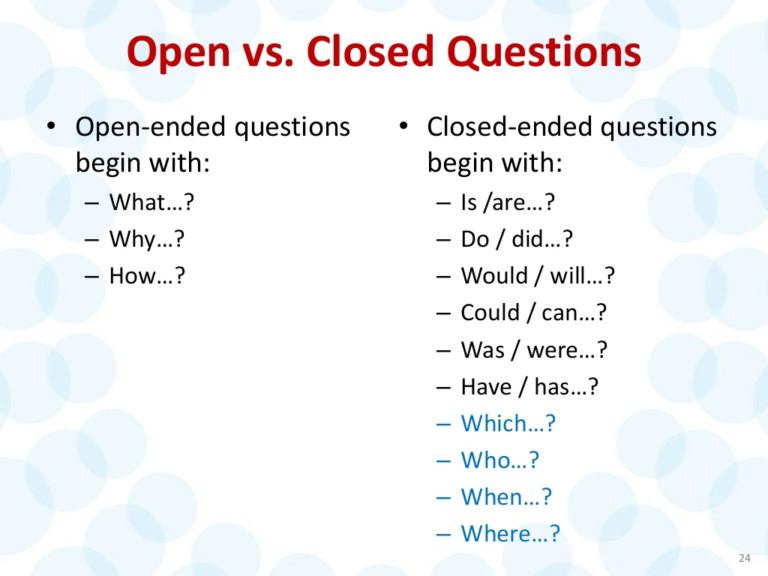 Open vs. Closed Questions

• Open-ended questions begin with:
– What…?
– Why…?
– How…?

• Closed-ended questions begin with:
– Is /are…?
– Do / did…?
– Would / will…?
– Could / can…?
– Was / were…?
– Have / has…?
– Which…?
– Who…?
– When…?
– Where…?

24